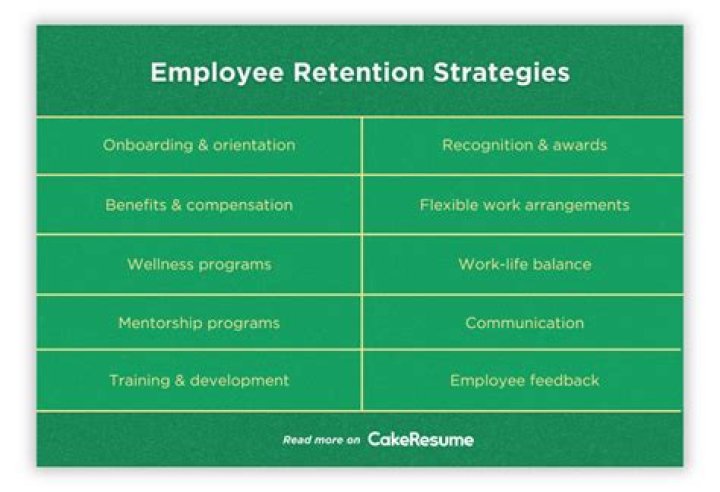 Employee Retention Strategies

| Onboarding & orientation | Recognition & awards |
|---|---|
| Benefits & compensation | Flexible work arrangements |
| Wellness programs | Work-life balance |
| Mentorship programs | Communication |
| Training & development | Employee feedback |

Read more on CakeResume